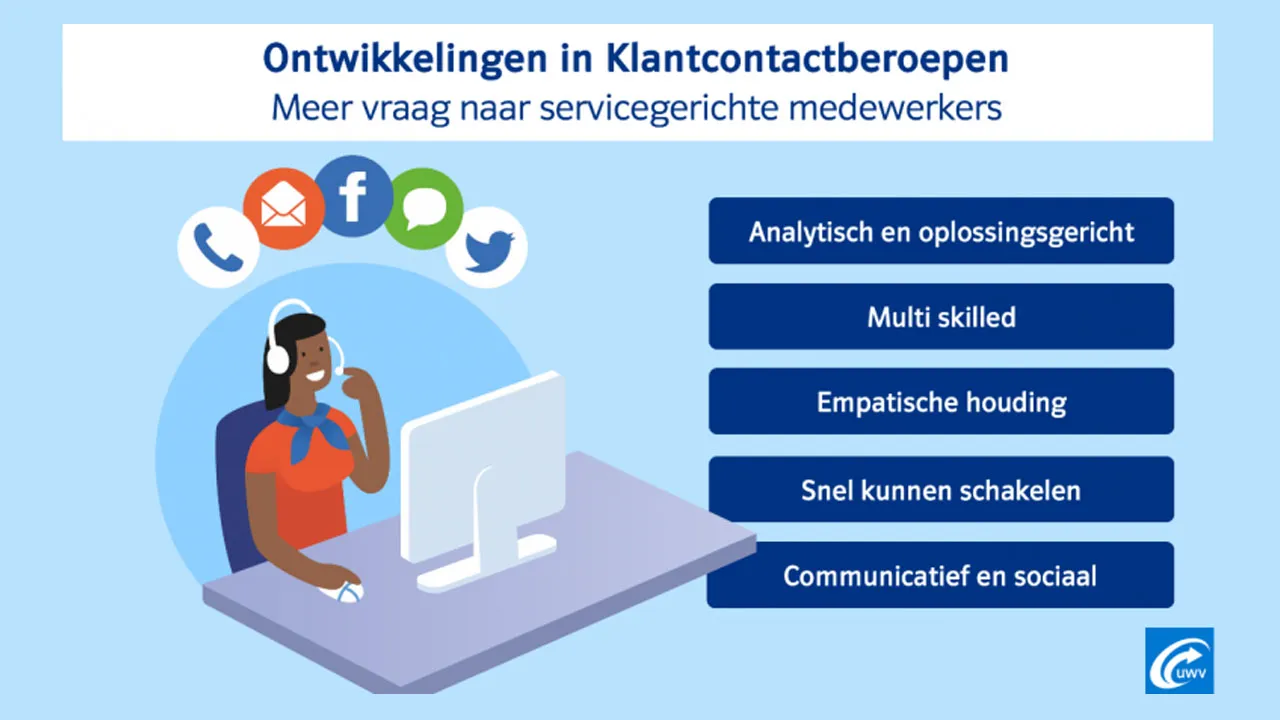 Ontwikkelingen in Klantcontactberoepen
Meer vraag naar servicegerichte medewerkers

f

Analytisch en oplossingsgericht

Multi skilled

Empatische houding

Snel kunnen schakelen

Communicatief en sociaal

UWV